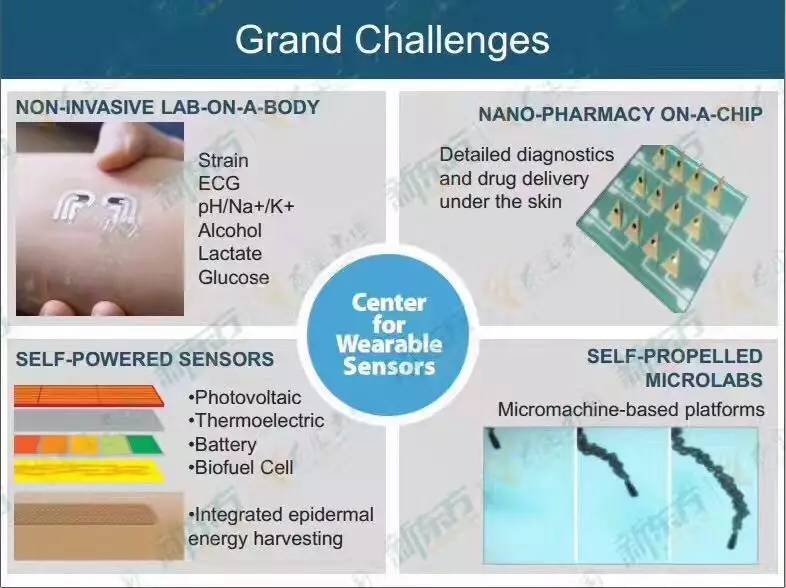 Grand Challenges

NON-INVASIVE LAB-ON-A-BODY

Strain
ECG
pH/Na+/K+
Alcohol
Lactate
Glucose

NANO-PHARMACY ON-A-CHIP

Detailed diagnostics and drug delivery under the skin

Center for Wearable Sensors

SELF-POWERED SENSORS

•Photovoltaic
•Thermoelectric
•Battery
•Biofuel Cell

•Integrated epidermal energy harvesting

SELF-PROPELLED MICROLABS

Micromachine-based platforms

新东方